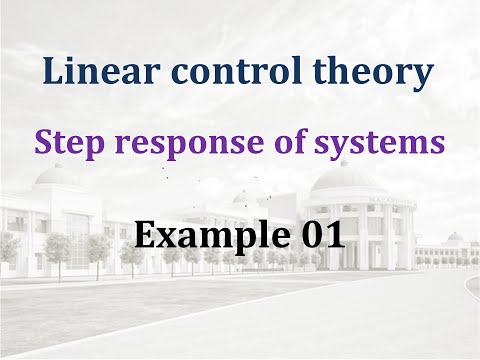 Linear control theory

Step response of systems

Example 01